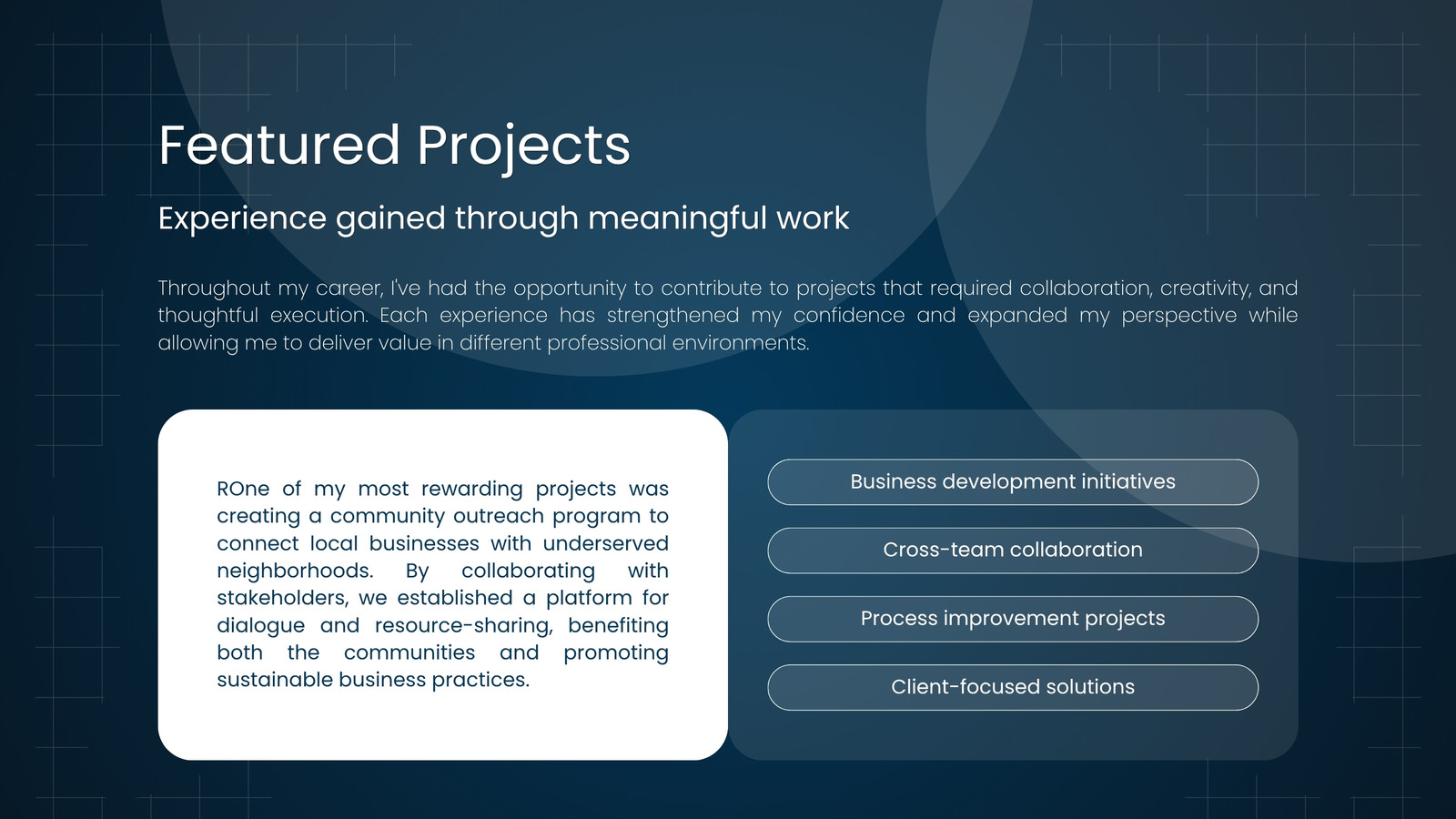 Featured Projects

Experience gained through meaningful work

Throughout my career, I've had the opportunity to contribute to projects that required collaboration, creativity, and thoughtful execution. Each experience has strengthened my confidence and expanded my perspective while allowing me to deliver value in different professional environments.

ROne of my most rewarding projects was creating a community outreach program to connect local businesses with underserved neighborhoods. By collaborating with stakeholders, we established a platform for dialogue and resource-sharing, benefiting both the communities and promoting sustainable business practices.

Business development initiatives

Cross-team collaboration

Process improvement projects

Client-focused solutions